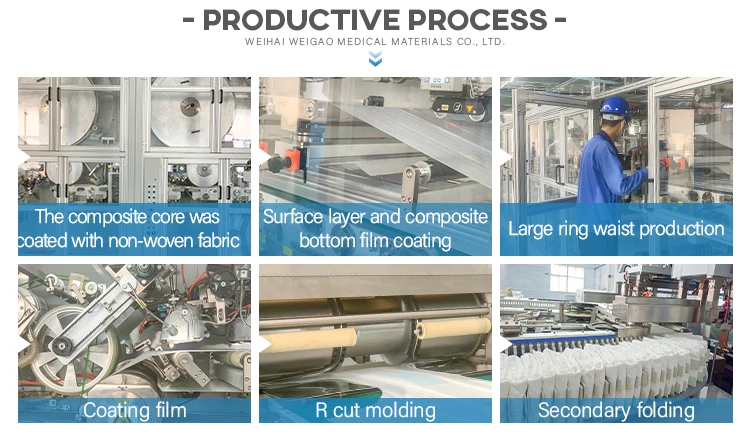 - PRODUCTIVE PROCESS -
WEIHAI WEIGAO MEDICAL MATERIALS CO., LTD.

The composite core was coated with non-woven fabric

Surface layer and composite bottom film coating

Large ring waist production

Coating film

R cut molding

Secondary folding